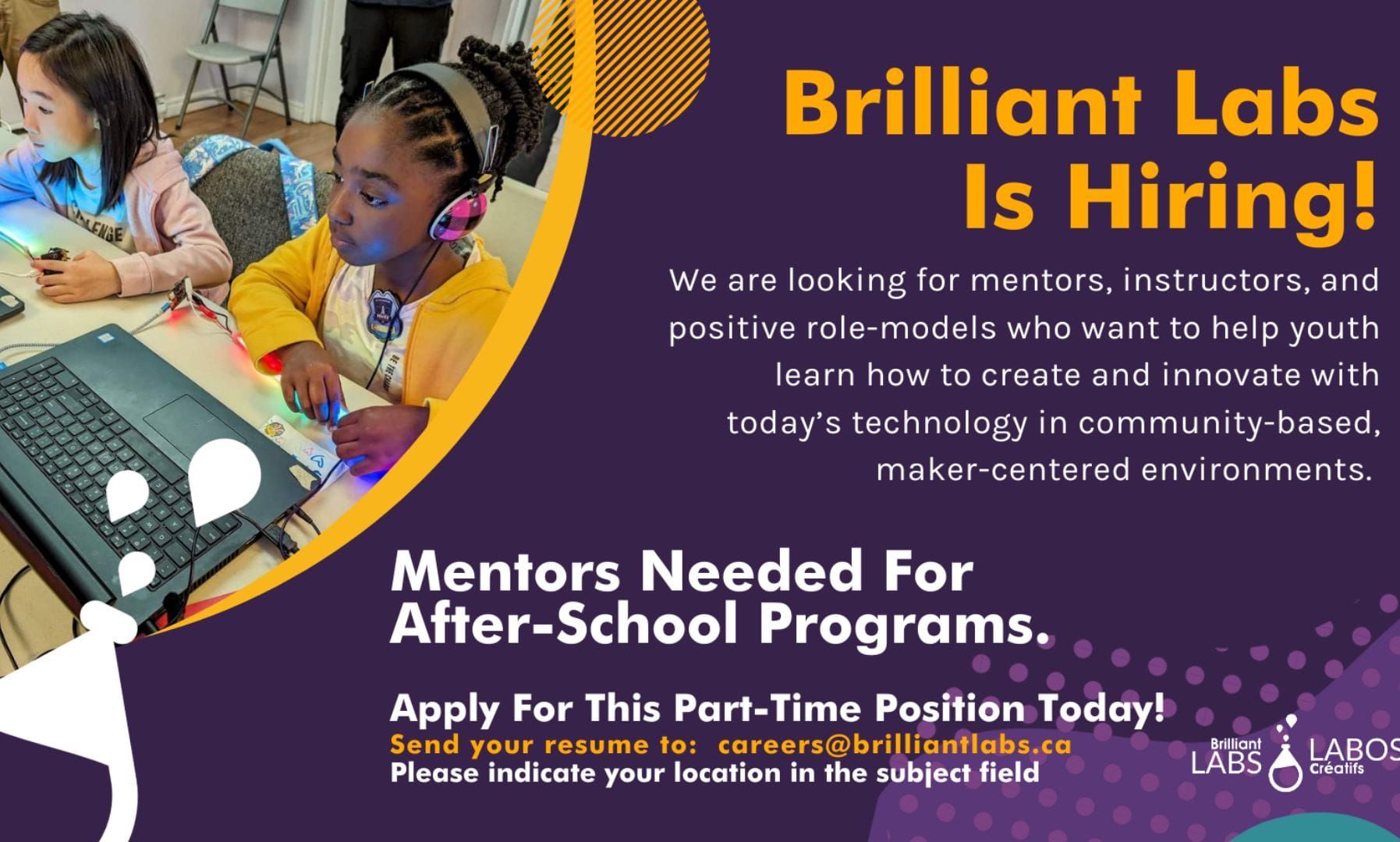 Brilliant Labs Is Hiring!

We are looking for mentors, instructors, and positive role-models who want to help youth learn how to create and innovate with today's technology in community-based, maker-centered environments.

Mentors Needed For After-School Programs.

Apply For This Part-Time Position Today!
Send your resume to: careers@brilliantlabs.ca
Please indicate your location in the subject field

Brilliant LABS LABOS Créatifs